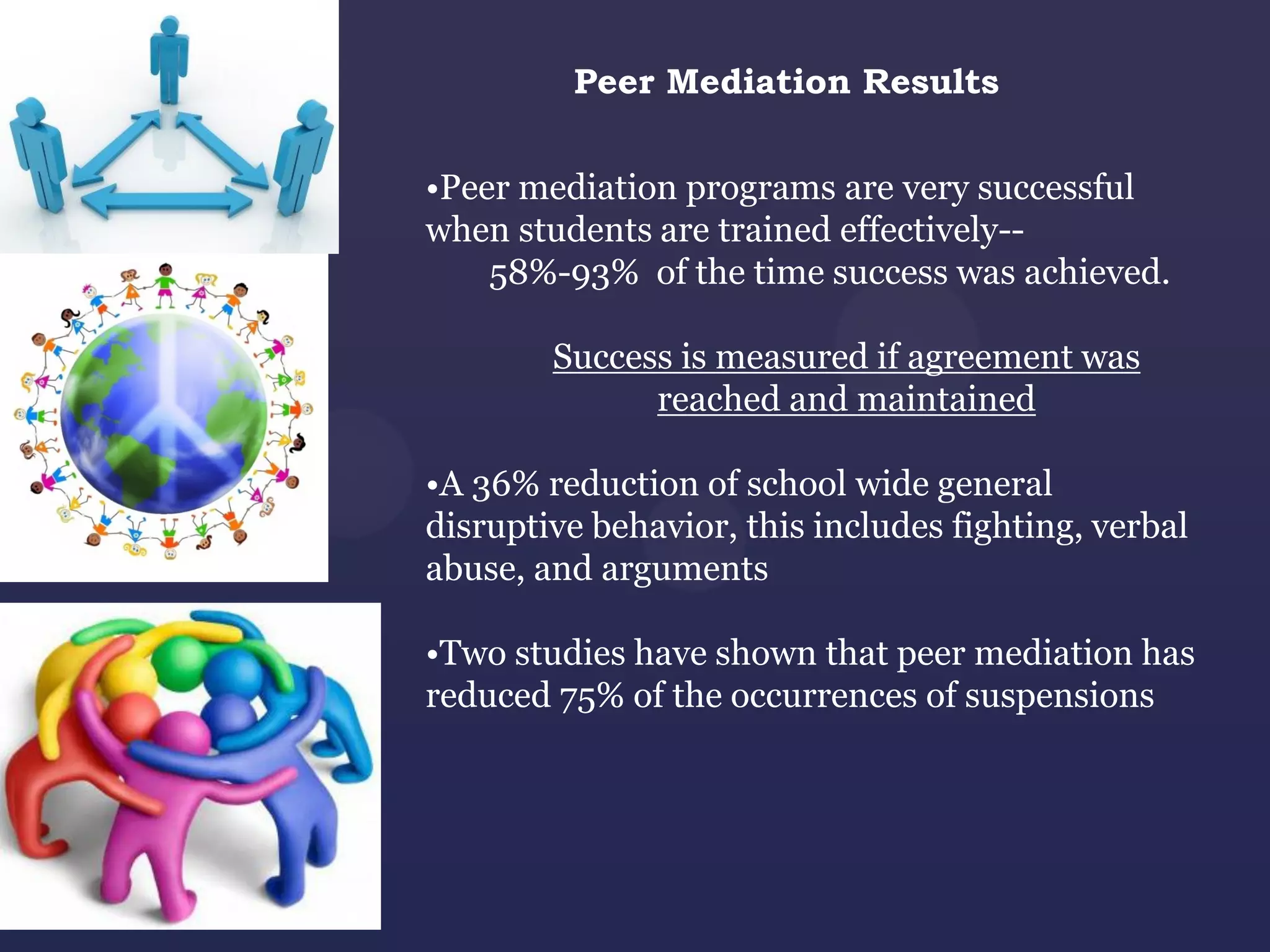 Peer Mediation Results

•Peer mediation programs are very successful when students are trained effectively-- 58%-93% of the time success was achieved.

Success is measured if agreement was reached and maintained

•A 36% reduction of school wide general disruptive behavior, this includes fighting, verbal abuse, and arguments

•Two studies have shown that peer mediation has reduced 75% of the occurrences of suspensions